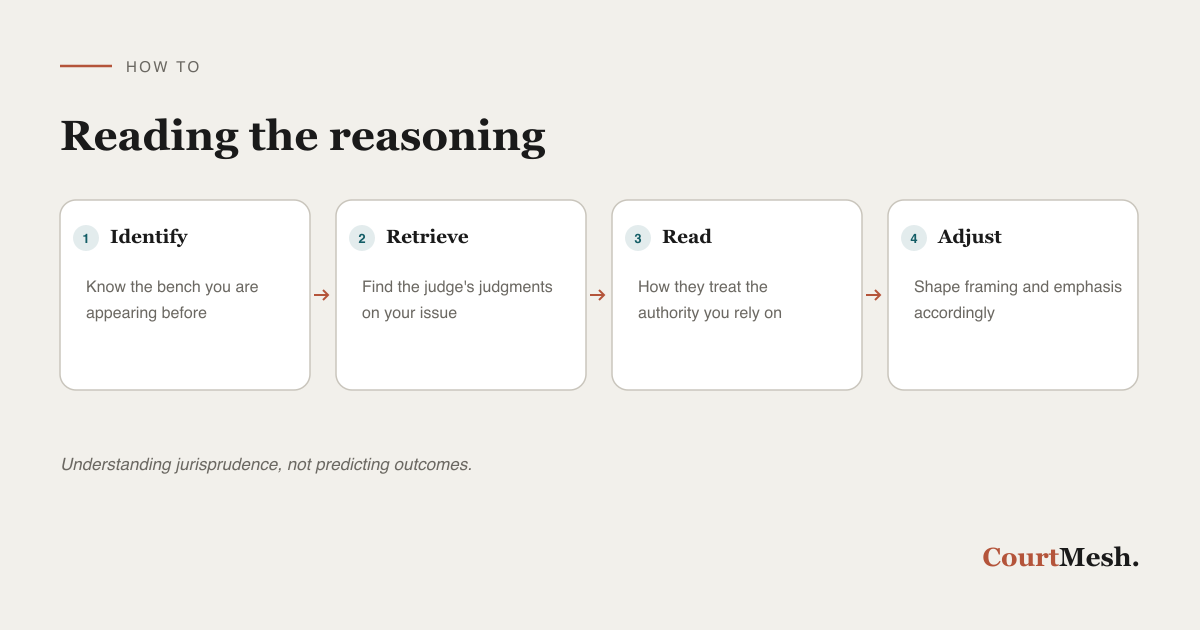 HOW TO

Reading the reasoning

1 Identify

Know the bench you are appearing before

→

2 Retrieve

Find the judge's judgments on your issue

→

3 Read

How they treat the authority you rely on

→

4 Adjust

Shape framing and emphasis accordingly

Understanding jurisprudence, not predicting outcomes.

CourtMesh.